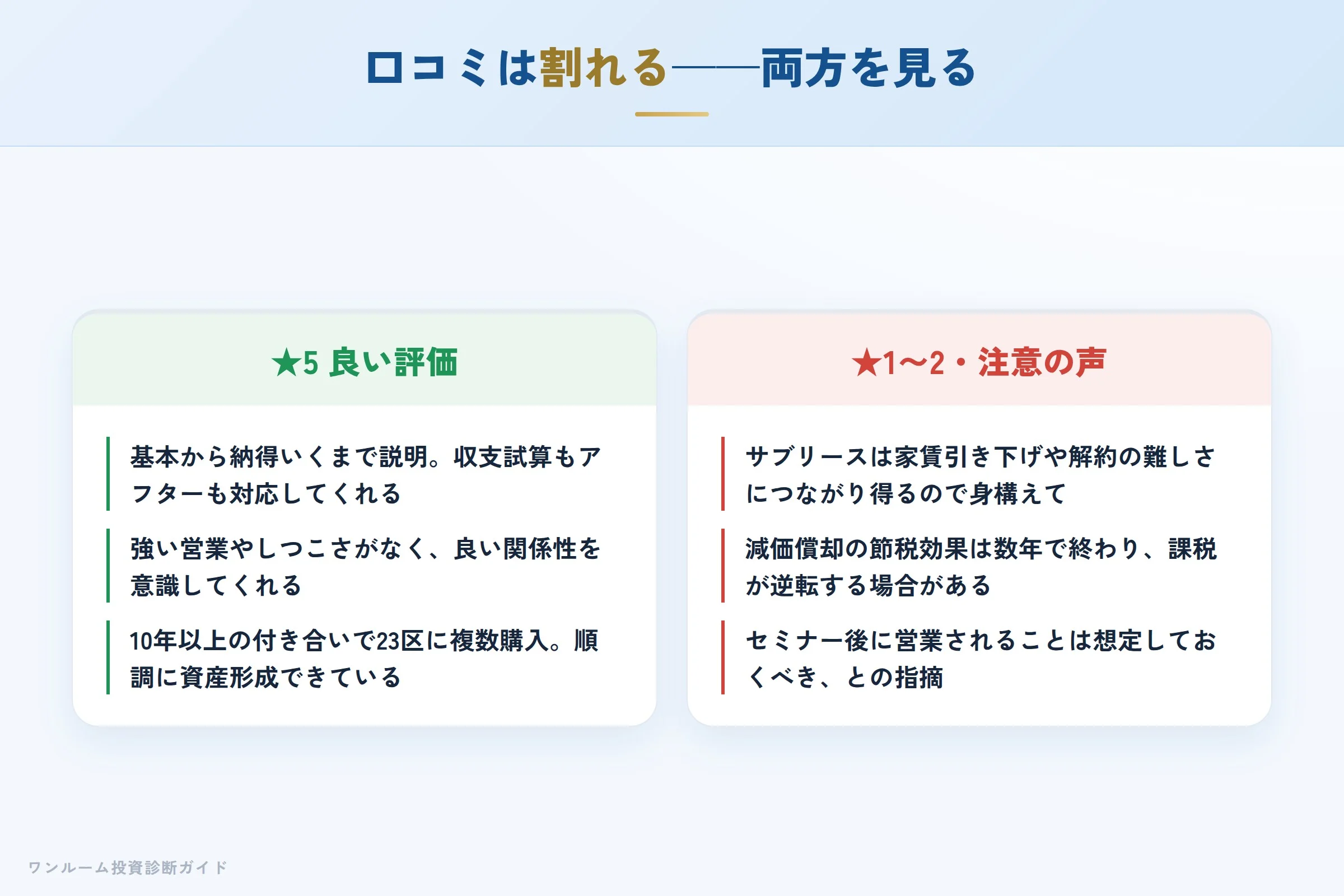 口コミは割れる——両方を見る

★5 良い評価

基本から納得いくまで説明。収支試算もアフターも対応してくれる

強い営業やしつこさがなく、良い関係性を意識してくれる

10年以上の付き合いで23区に複数購入。順調に資産形成できている

★1〜2・注意の声

サブリースは家賃引き下げや解約の難しさにつながり得るので身構えて

減価償却の節税効果は数年で終わり、課税が逆転する場合がある

セミナー後に営業されることは想定しておくべき、との指摘

ワンルーム投資診断ガイド